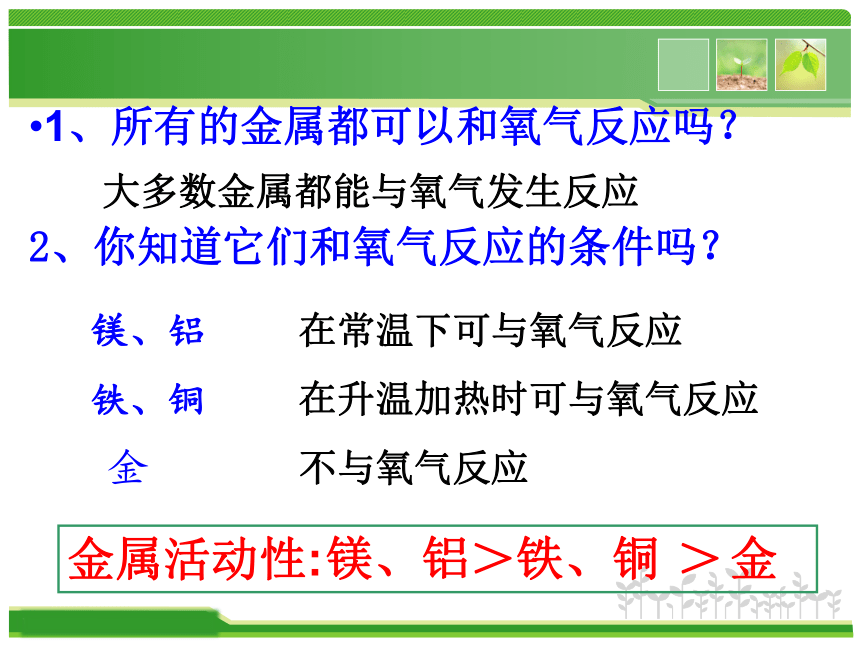 •1、所有的金属都可以和氧气反应吗？

大多数金属都能与氧气发生反应

2、你知道它们和氧气反应的条件吗？

镁、铝　　在常温下可与氧气反应

铁、铜　　在升温加热时可与氧气反应

金　　不与氧气反应

金属活动性:镁、铝＞铁、铜 ＞金